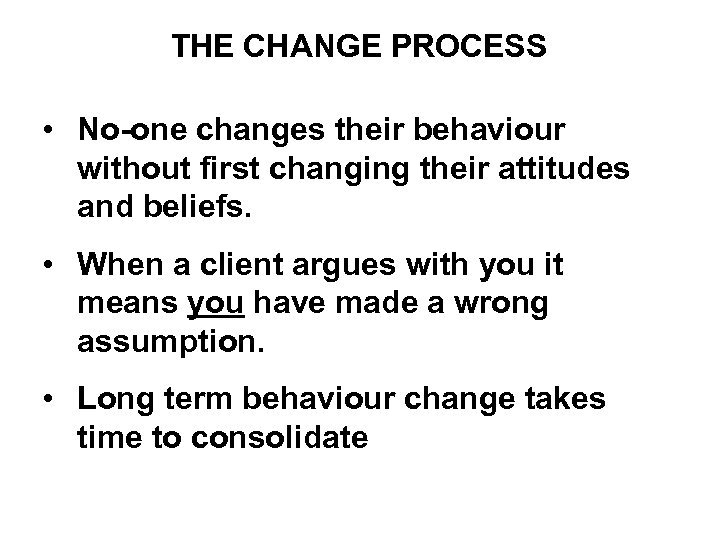 THE CHANGE PROCESS

• No-one changes their behaviour without first changing their attitudes and beliefs.

• When a client argues with you it means you have made a wrong assumption.

• Long term behaviour change takes time to consolidate